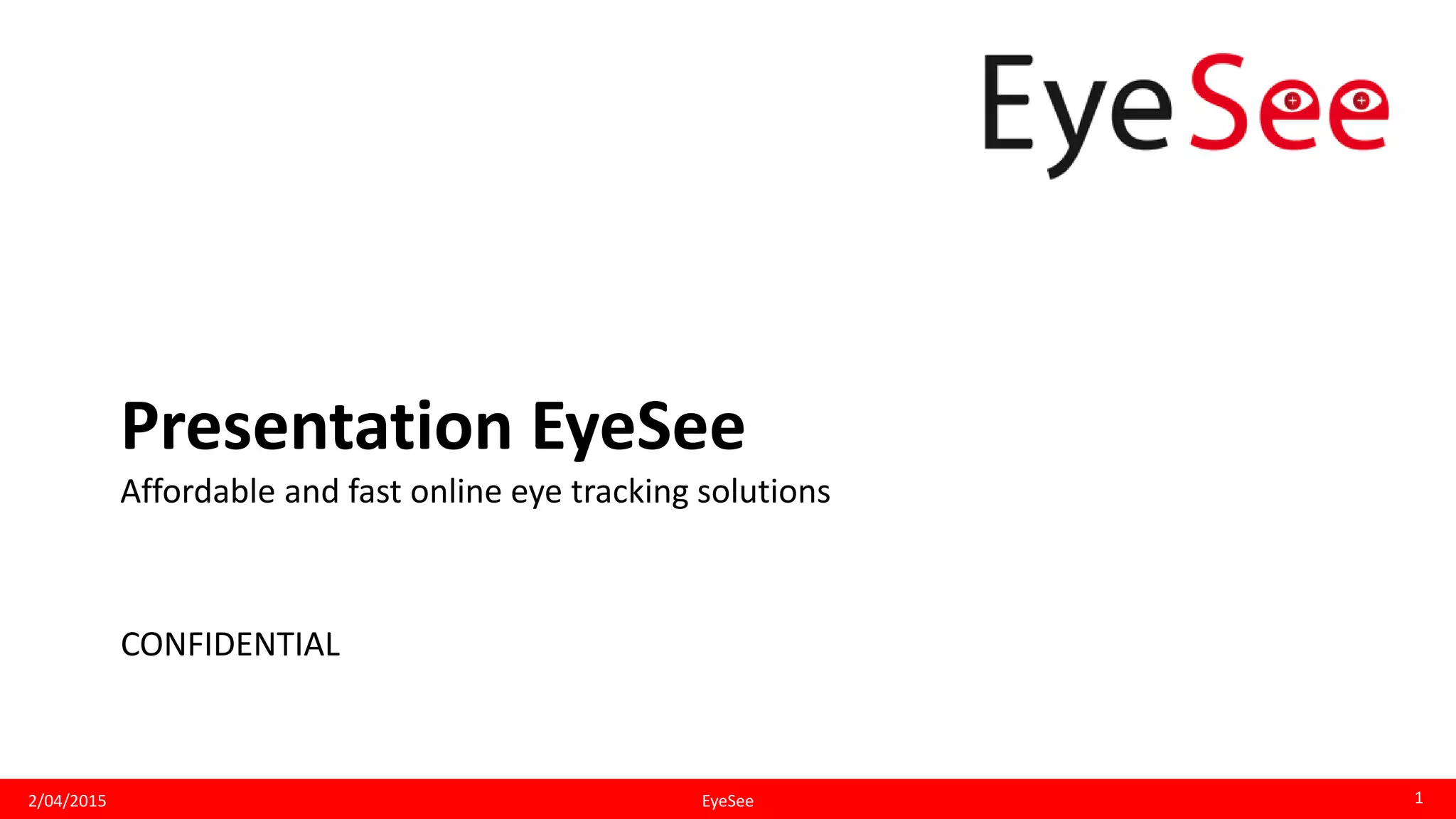 EyeSee

Presentation EyeSee

Affordable and fast online eye tracking solutions

CONFIDENTIAL

2/04/2015

EyeSee

1